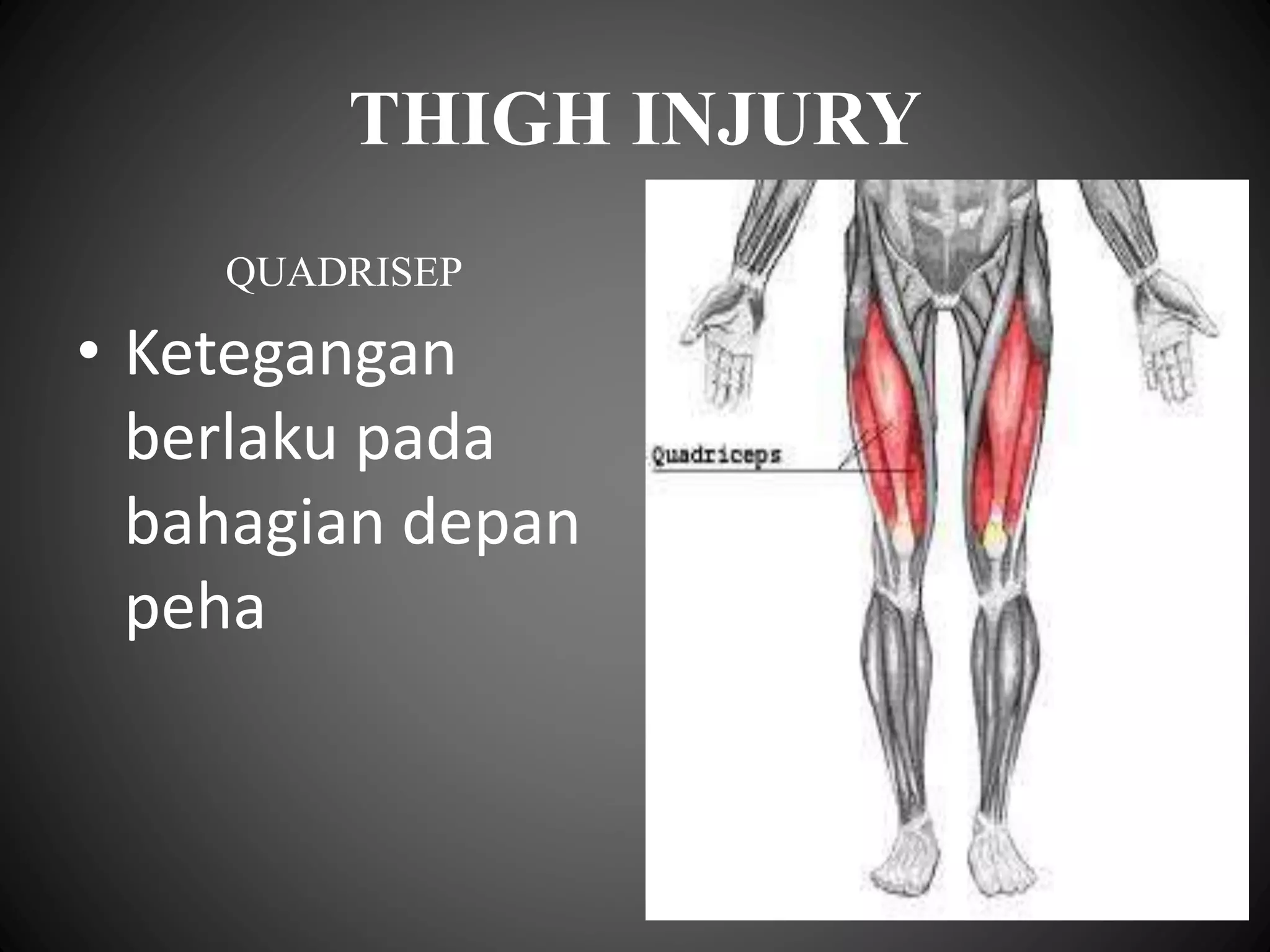 THIGH INJURY

QUADRISEP

• Ketegangan berlaku pada bahagian depan peha

Quadriceps